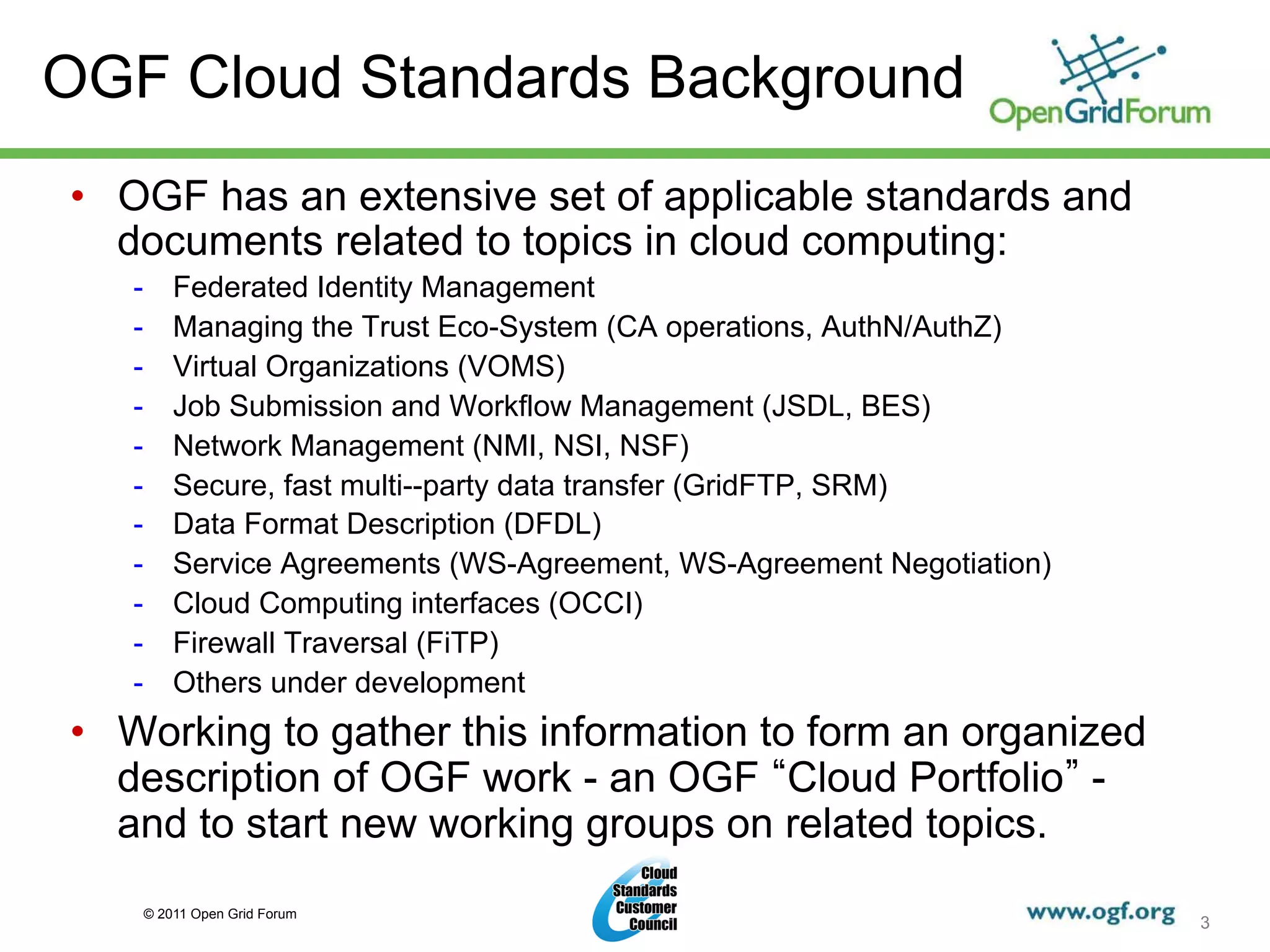 OGF Cloud Standards Background

OpenGridForum

• OGF has an extensive set of applicable standards and documents related to topics in cloud computing:
- Federated Identity Management
- Managing the Trust Eco-System (CA operations, AuthN/AuthZ)
- Virtual Organizations (VOMS)
- Job Submission and Workflow Management (JSDL, BES)
- Network Management (NMI, NSI, NSF)
- Secure, fast multi--party data transfer (GridFTP, SRM)
- Data Format Description (DFDL)
- Service Agreements (WS-Agreement, WS-Agreement Negotiation)
- Cloud Computing interfaces (OCCI)
- Firewall Traversal (FiTP)
- Others under development

• Working to gather this information to form an organized description of OGF work - an OGF “Cloud Portfolio” - and to start new working groups on related topics.

© 2011 Open Grid Forum

Cloud Standards Customer Council

www.ogf.org

3